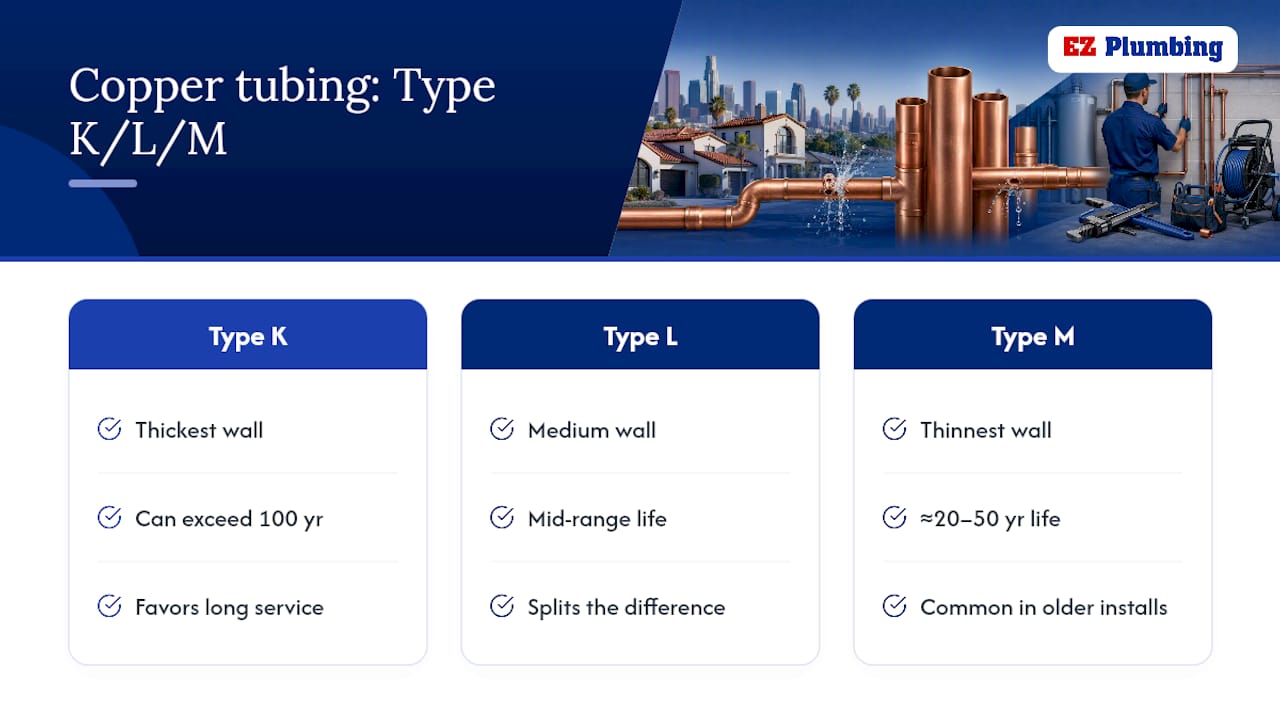 Copper tubing: Type K/L/M

EZ Plumbing

Type K

Thickest wall

Can exceed 100 yr

Favors long service

Type L

Medium wall

Mid-range life

Splits the difference

Type M

Thinnest wall

≈20–50 yr life

Common in older installs